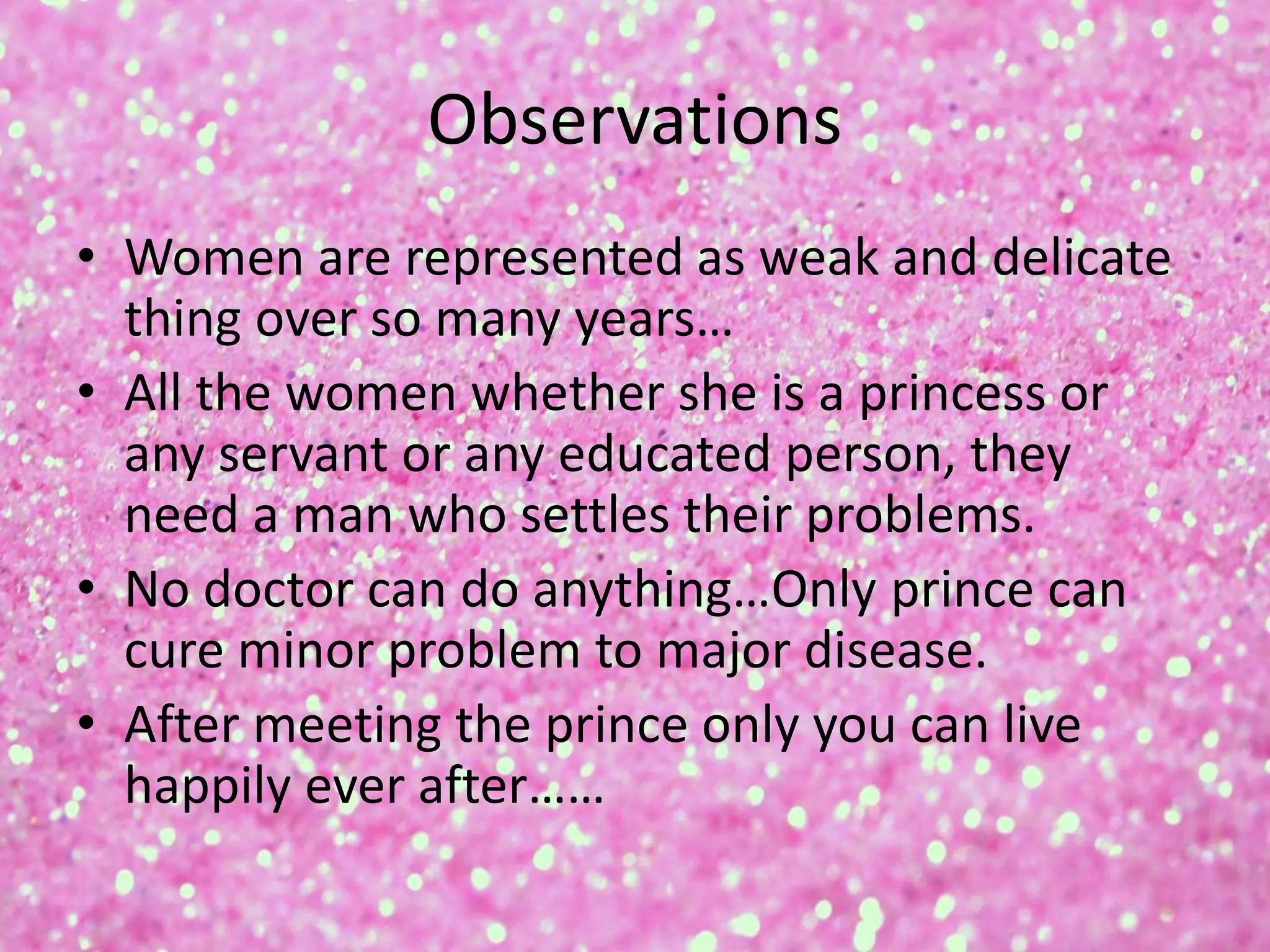 Observations

• Women are represented as weak and delicate thing over so many years…
• All the women whether she is a princess or any servant or any educated person, they need a man who settles their problems.
• No doctor can do anything…Only prince can cure minor problem to major disease.
• After meeting the prince only you can live happily ever after……